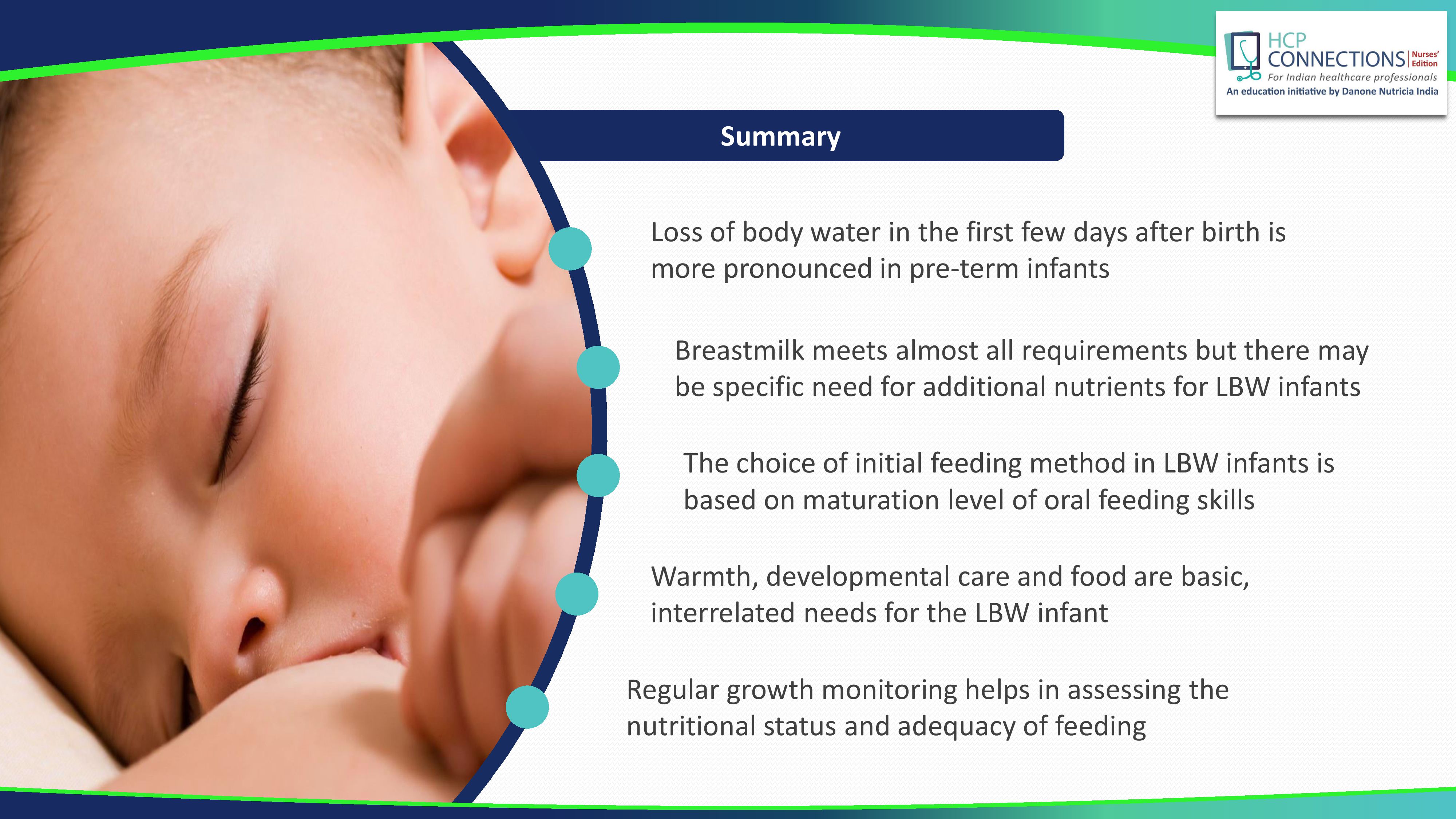 HCP CONNECTIONS Nurses' Edition
For Indian healthcare professionals
An education initiative by Danone Nutricia India

Summary

Loss of body water in the first few days after birth is more pronounced in pre-term infants

Breastmilk meets almost all requirements but there may be specific need for additional nutrients for LBW infants

The choice of initial feeding method in LBW infants is based on maturation level of oral feeding skills

Warmth, developmental care and food are basic, interrelated needs for the LBW infant

Regular growth monitoring helps in assessing the nutritional status and adequacy of feeding